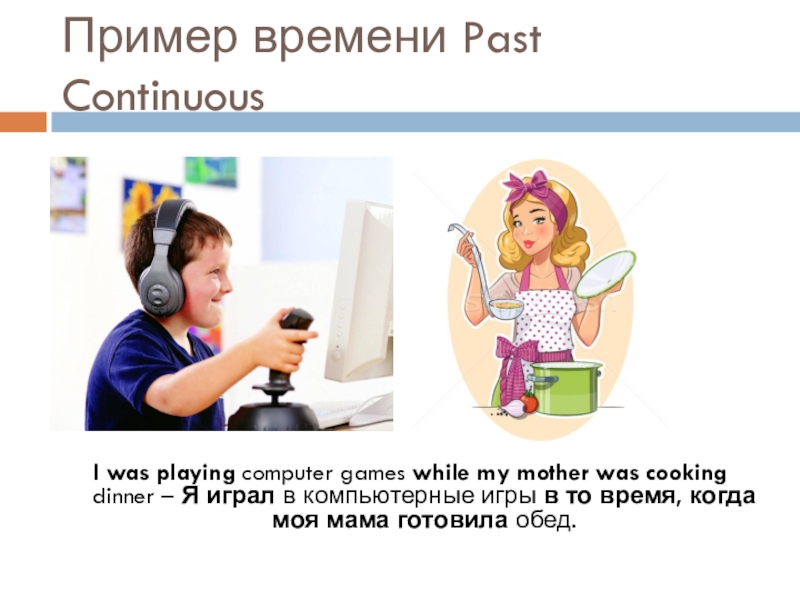 Пример времени Past Continuous

I was playing computer games while my mother was cooking dinner – Я играл в компьютерные игры в то время, когда моя мама готовила обед.